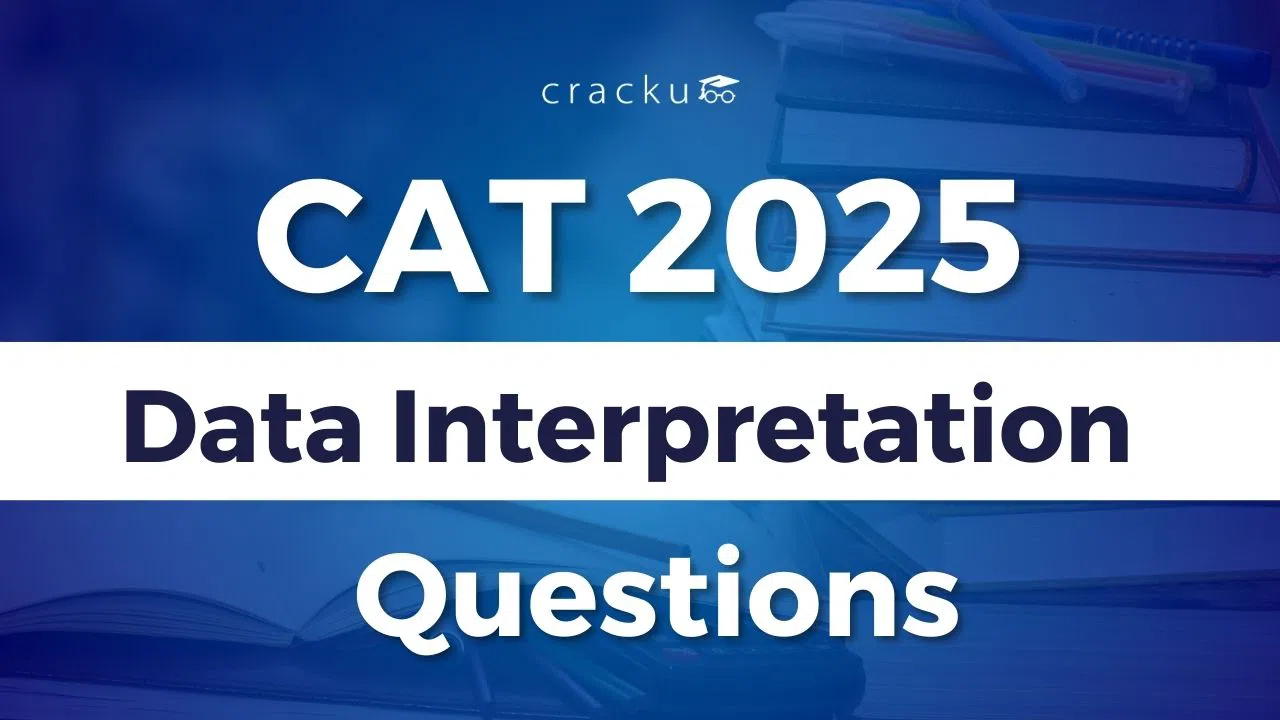 cracku

CAT 2025

Data Interpretation

Questions